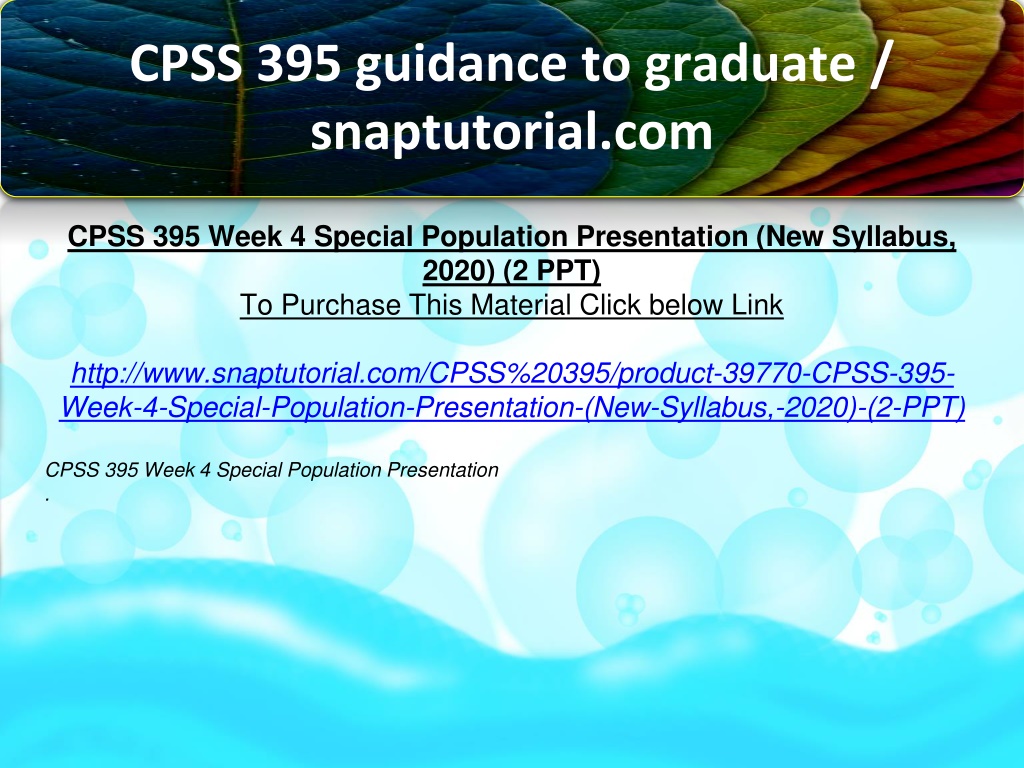 CPSS 395 guidance to graduate / snaptutorial.com

CPSS 395 Week 4 Special Population Presentation (New Syllabus, 2020) (2 PPT)
To Purchase This Material Click below Link

http://www.snaptutorial.com/CPSS%20395/product-39770-CPSS-395-Week-4-Special-Population-Presentation-(New-Syllabus,-2020)-(2-PPT)

CPSS 395 Week 4 Special Population Presentation
.